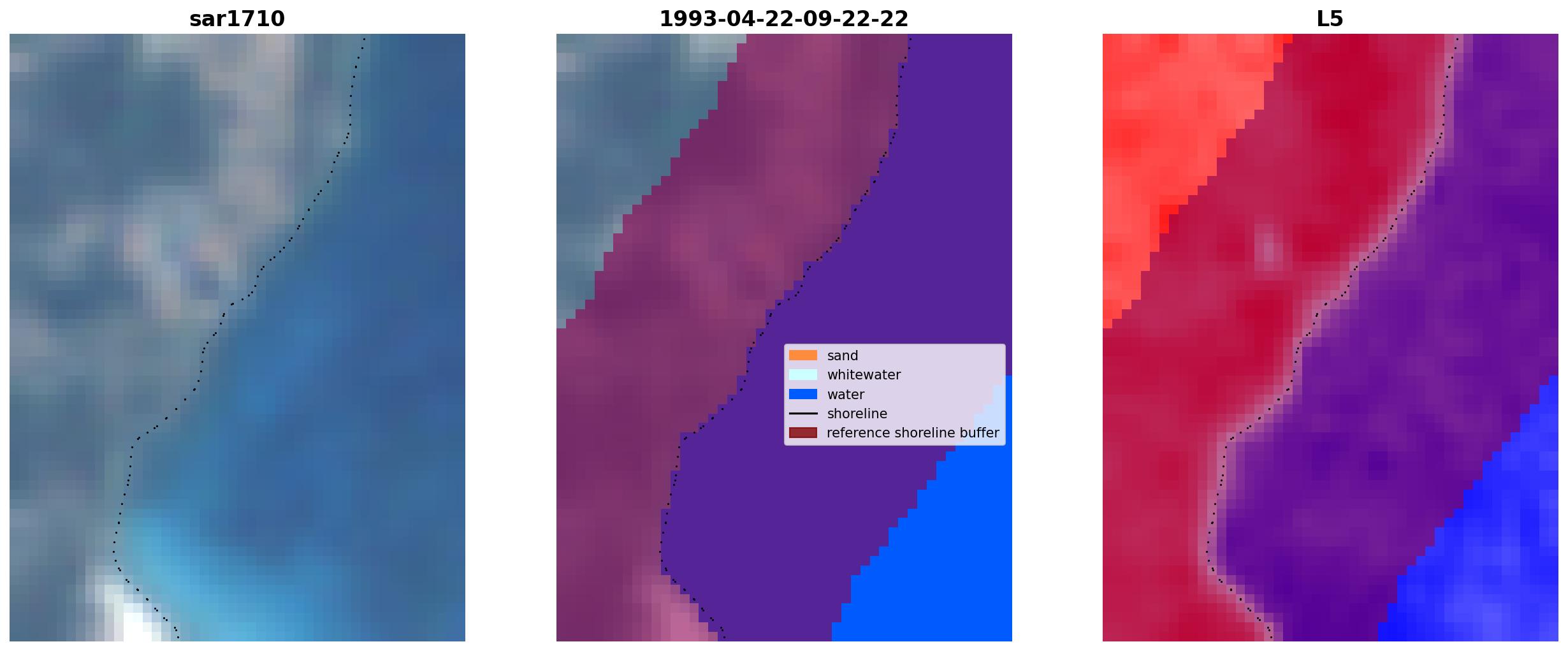 sar1710

1993-04-22-09-22-22

sand
whitewater
water
shoreline
reference shoreline buffer

L5